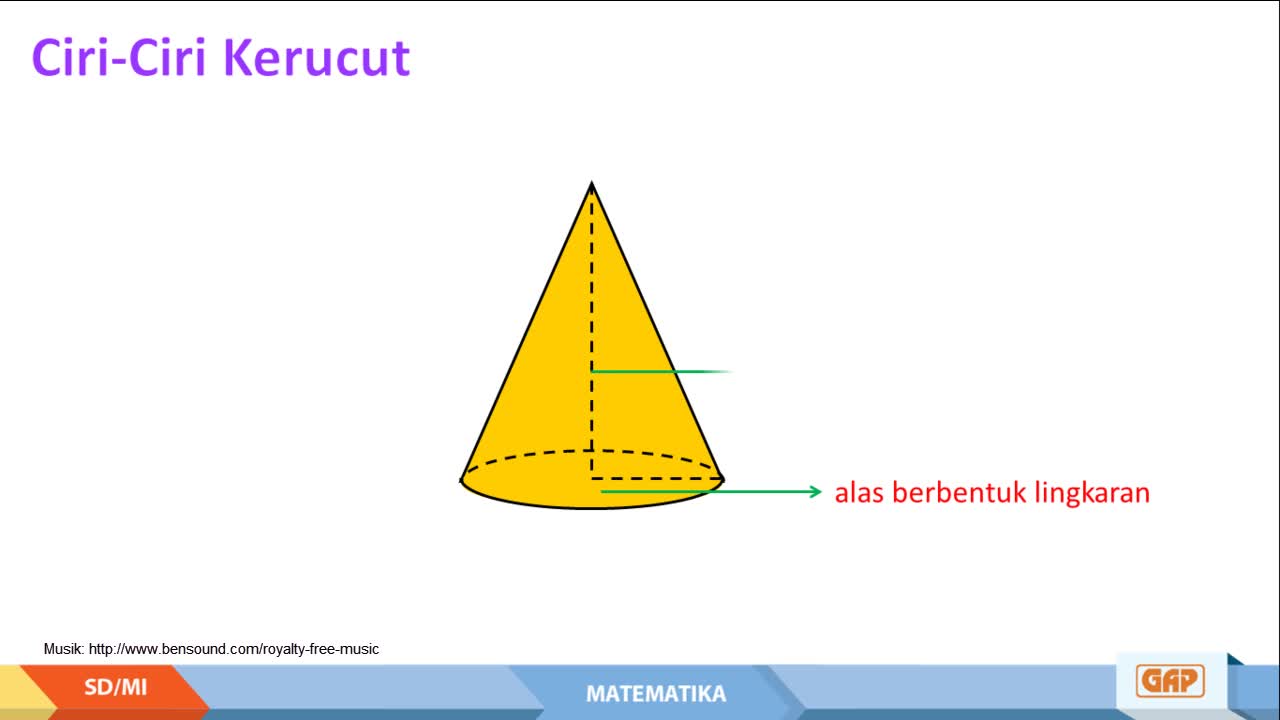 Ciri-Ciri Kerucut

alas berbentuk lingkaran

Musik: http://www.bensound.com/royalty-free-music

SD/MI

MATEMATIKA

GAP